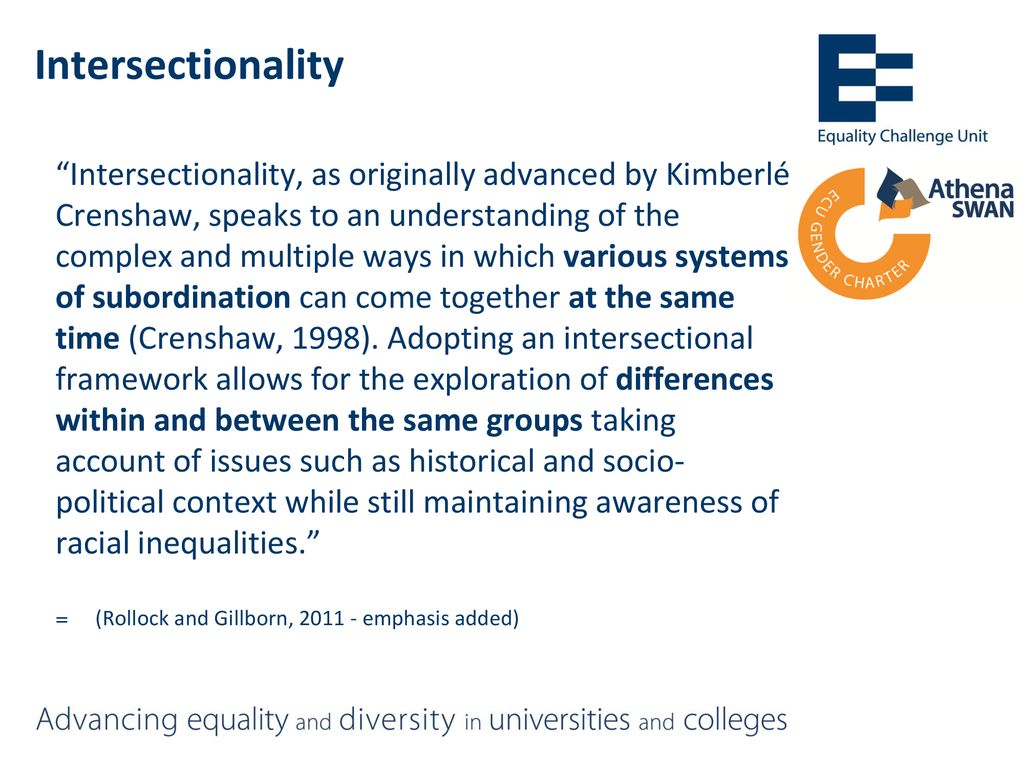 Intersectionality

Equality Challenge Unit

ECU GENDER CHARTER

Athena SWAN

“Intersectionality, as originally advanced by Kimberlé Crenshaw, speaks to an understanding of the complex and multiple ways in which various systems of subordination can come together at the same time (Crenshaw, 1998). Adopting an intersectional framework allows for the exploration of differences within and between the same groups taking account of issues such as historical and socio-political context while still maintaining awareness of racial inequalities.”

= (Rollock and Gillborn, 2011 - emphasis added)

Advancing equality and diversity in universities and colleges